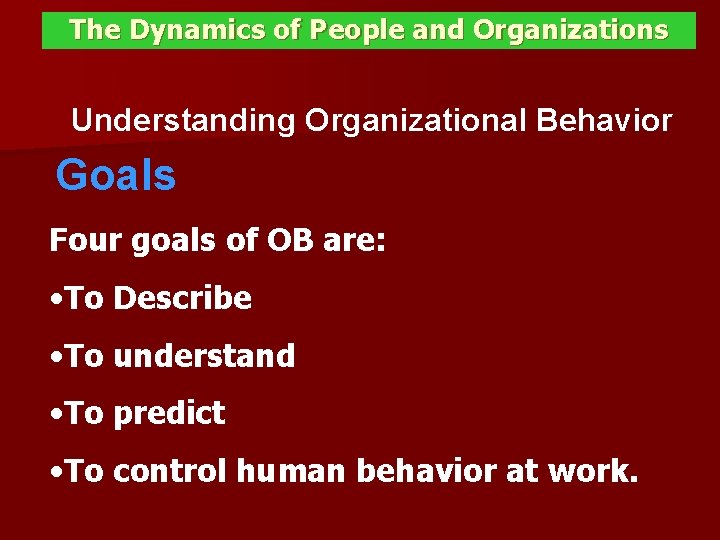 The Dynamics of People and Organizations

Understanding Organizational Behavior

Goals

Four goals of OB are:

•To Describe

•To understand

•To predict

•To control human behavior at work.